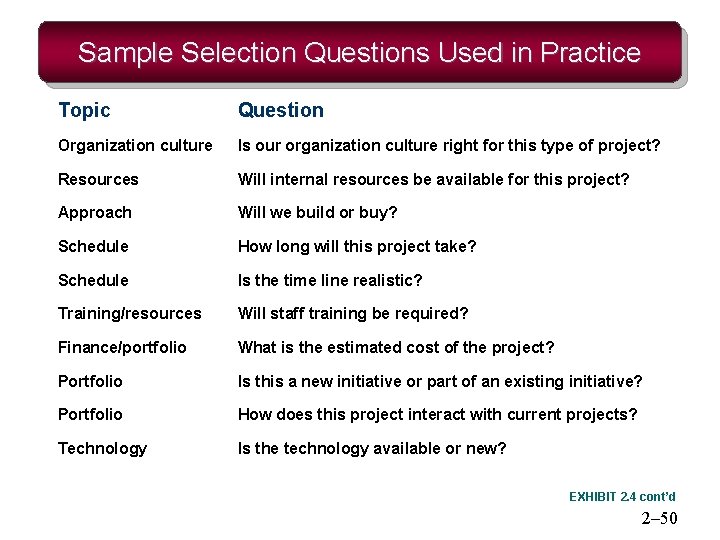 Sample Selection Questions Used in Practice

| Topic | Question |
|---|---|
| Organization culture | Is our organization culture right for this type of project? |
| Resources | Will internal resources be available for this project? |
| Approach | Will we build or buy? |
| Schedule | How long will this project take? |
| Schedule | Is the time line realistic? |
| Training/resources | Will staff training be required? |
| Finance/portfolio | What is the estimated cost of the project? |
| Portfolio | Is this a new initiative or part of an existing initiative? |
| Portfolio | How does this project interact with current projects? |
| Technology | Is the technology available or new? |

EXHIBIT 2.4 cont'd

2–50